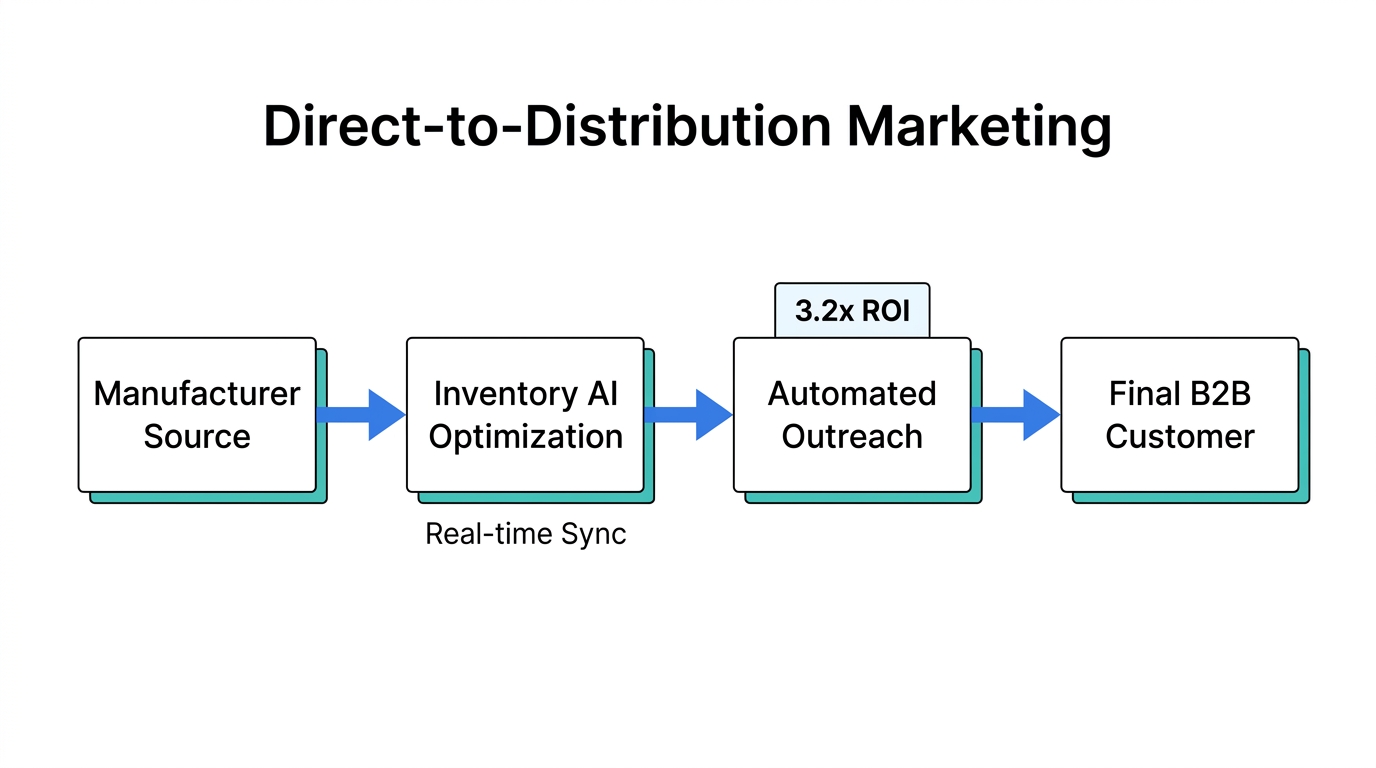 Direct-to-Distribution Marketing

Manufacturer Source

Inventory AI Optimization

Real-time Sync

3.2x ROI

Automated Outreach

Final B2B Customer